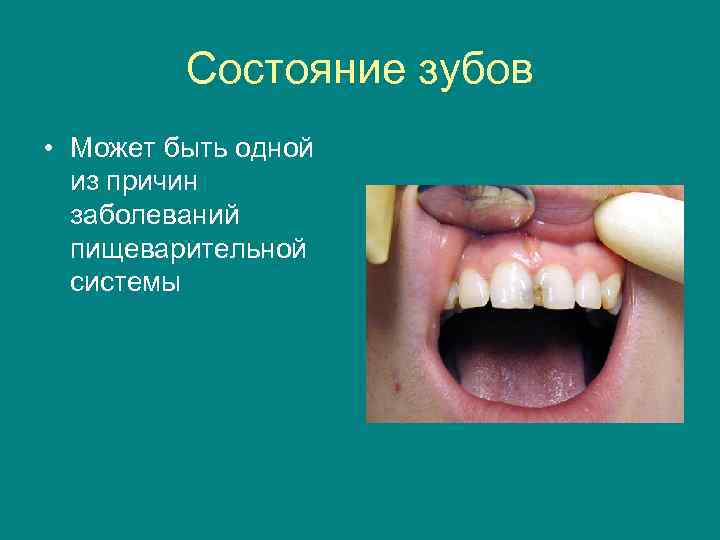 Состояние зубов

• Может быть одной из причин заболеваний пищеварительной системы